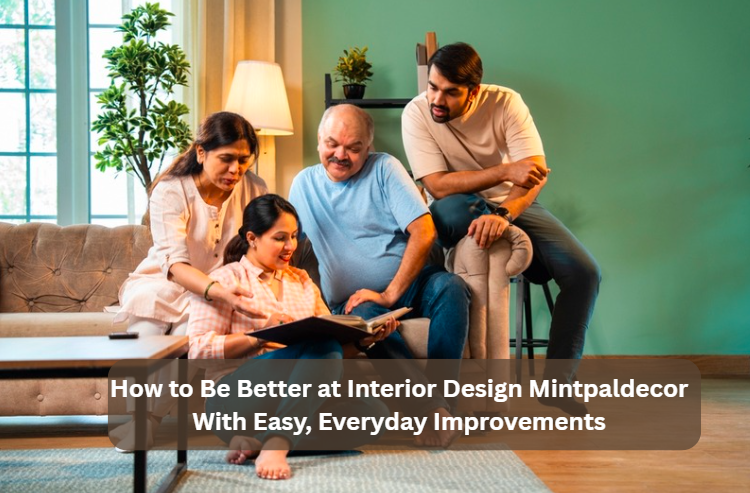 How to Be Better at Interior Design Mintpaldecor With Easy, Everyday Improvements